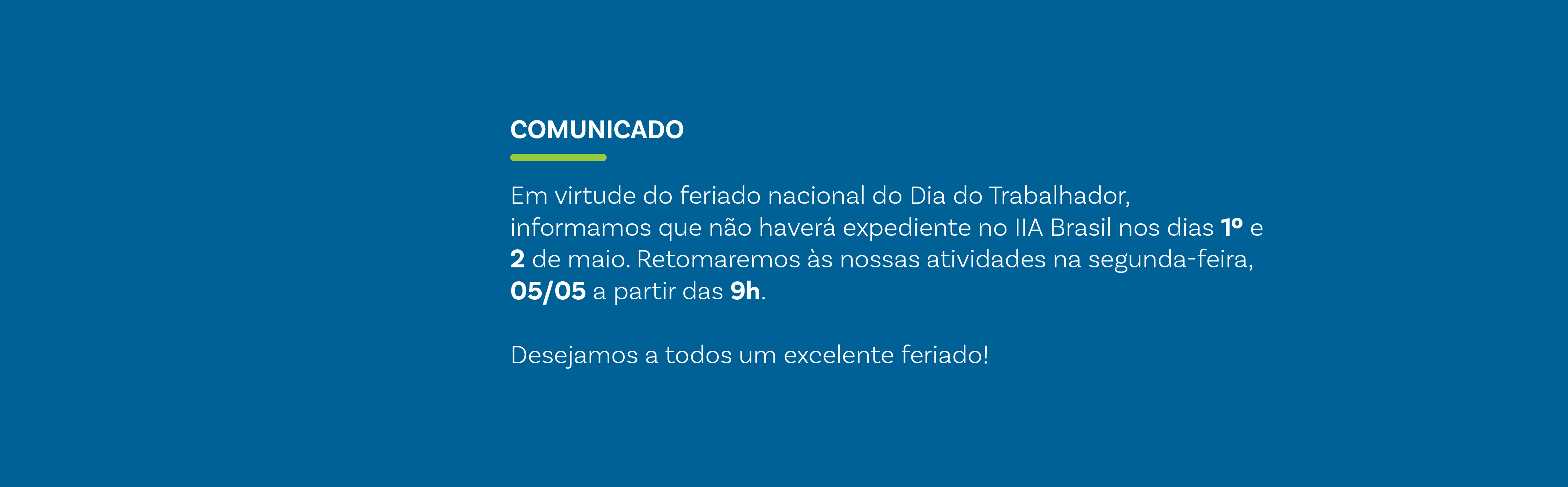 COMUNICADO

Em virtude do feriado nacional do Dia do Trabalhador, informamos que não haverá expediente no IIA Brasil nos dias 1º e 2 de maio. Retomaremos às nossas atividades na segunda-feira, 05/05 a partir das 9h.

Desejamos a todos um excelente feriado!